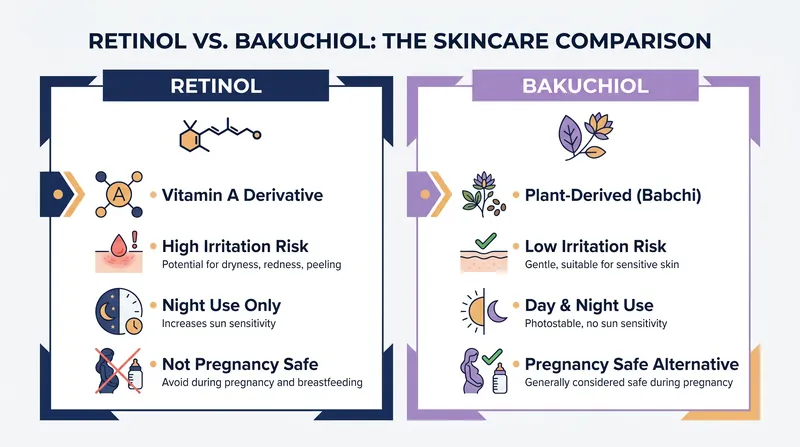 RETINOL VS. BAKUCHIOL: THE SKINCARE COMPARISON

RETINOL

A

Vitamin A Derivative

High Irritation Risk
Potential for dryness, redness, peeling

Night Use Only
Increases sun sensitivity

Not Pregnancy Safe
Avoid during pregnancy and breastfeeding

BAKUCHIOL

Plant-Derived (Babchi)

Low Irritation Risk
Gentle, suitable for sensitive skin

Day & Night Use
Photostable, no sun sensitivity

Pregnancy Safe Alternative
Generally considered safe during pregnancy